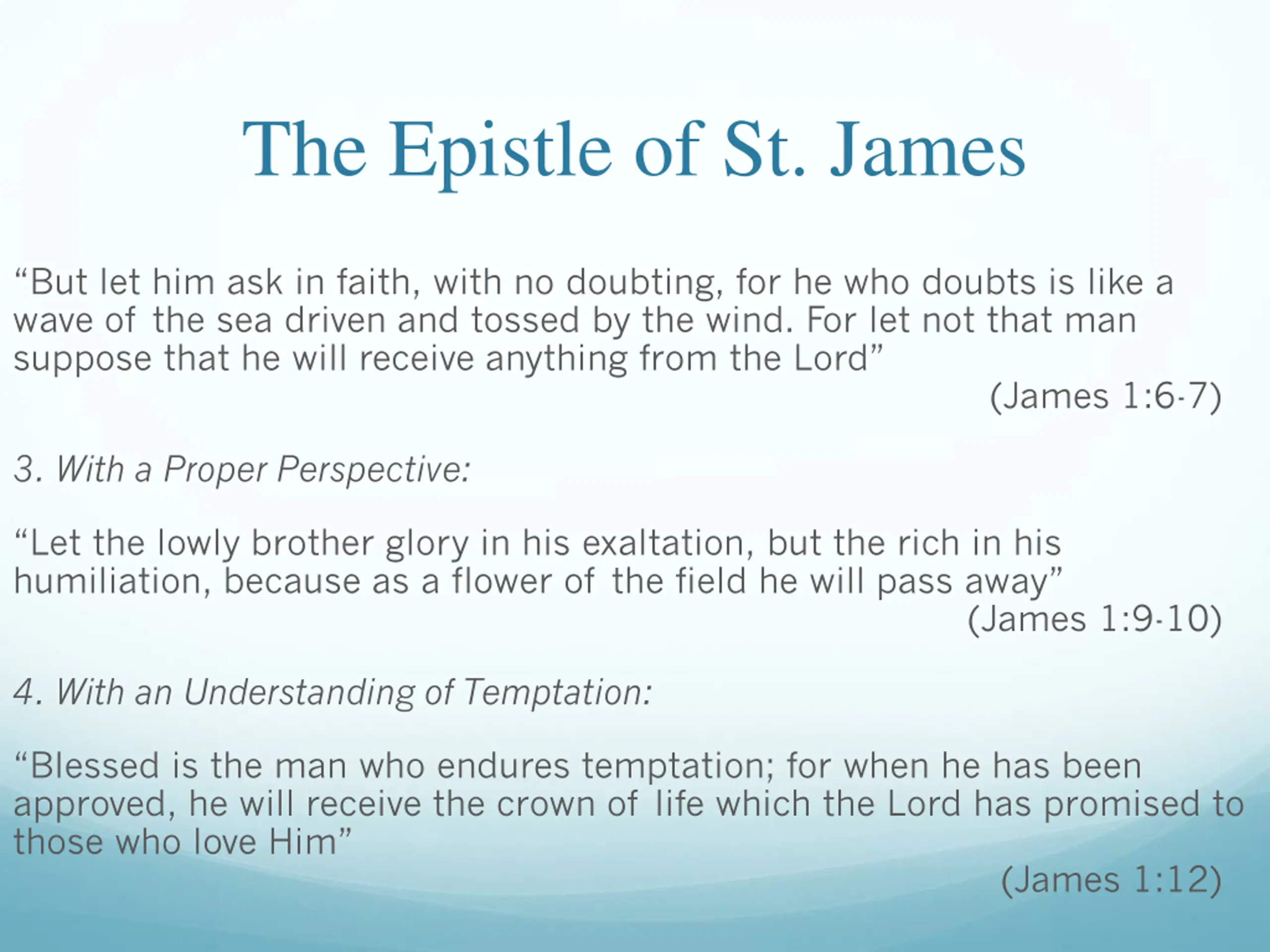 The Epistle of St. James

“But let him ask in faith, with no doubting, for he who doubts is like a wave of the sea driven and tossed by the wind. For let not that man suppose that he will receive anything from the Lord”

(James 1:6-7)

3. With a Proper Perspective:

“Let the lowly brother glory in his exaltation, but the rich in his humiliation, because as a flower of the field he will pass away”

(James 1:9-10)

4. With an Understanding of Temptation:

“Blessed is the man who endures temptation; for when he has been approved, he will receive the crown of life which the Lord has promised to those who love Him”

(James 1:12)